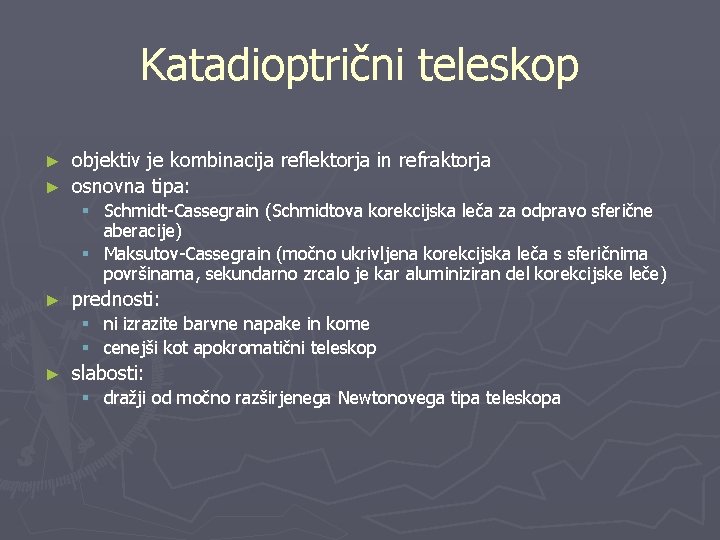 Katadioptrični teleskop

► objektiv je kombinacija reflektorja in refraktorja
► osnovna tipa:
 ▪ Schmidt-Cassegrain (Schmidtova korekcijska leča za odpravo sferične aberacije)
 ▪ Maksutov-Cassegrain (močno ukrivljena korekcijska leča s sferičnima površinama, sekundarno zrcalo je kar aluminiziran del korekcijske leče)
► prednosti:
 ▪ ni izrazite barvne napake in kome
 ▪ cenejši kot apokromatični teleskop
► slabosti:
 ▪ dražji od močno razširjenega Newtonovega tipa teleskopa